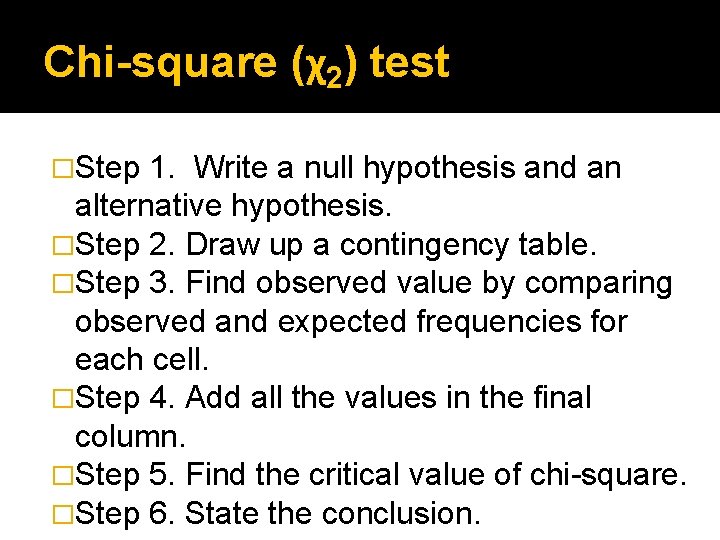 Chi-square ($\chi_2$) test

□Step 1. Write a null hypothesis and an alternative hypothesis.
□Step 2. Draw up a contingency table.
□Step 3. Find observed value by comparing observed and expected frequencies for each cell.
□Step 4. Add all the values in the final column.
□Step 5. Find the critical value of chi-square.
□Step 6. State the conclusion.